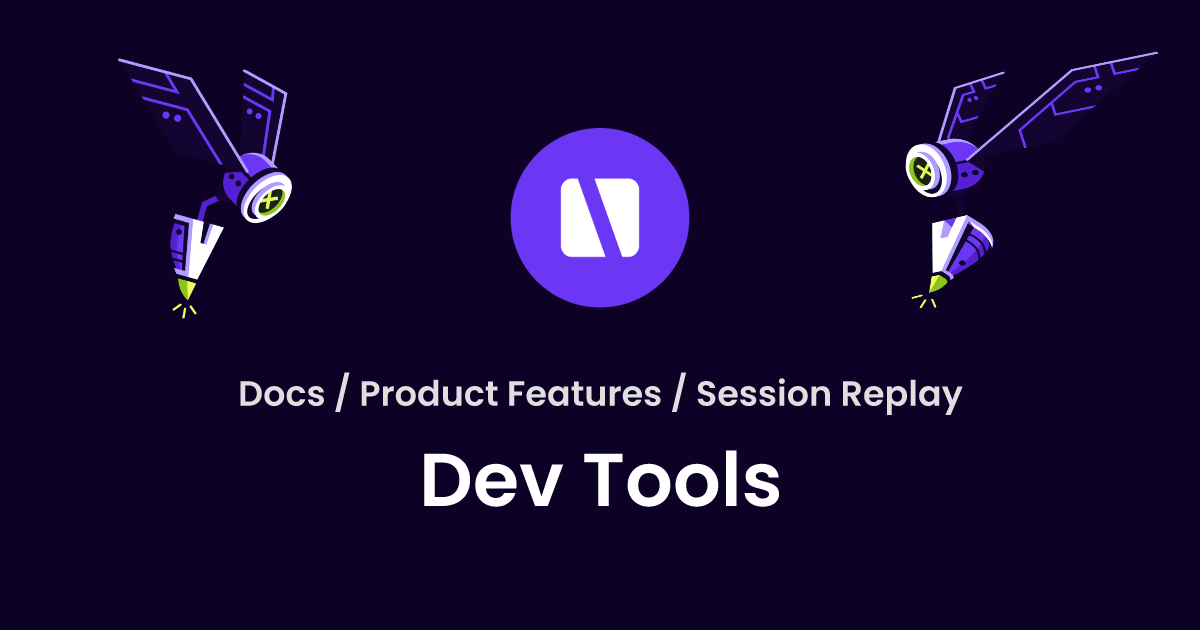 Docs / Product Features / Session Replay

Dev Tools